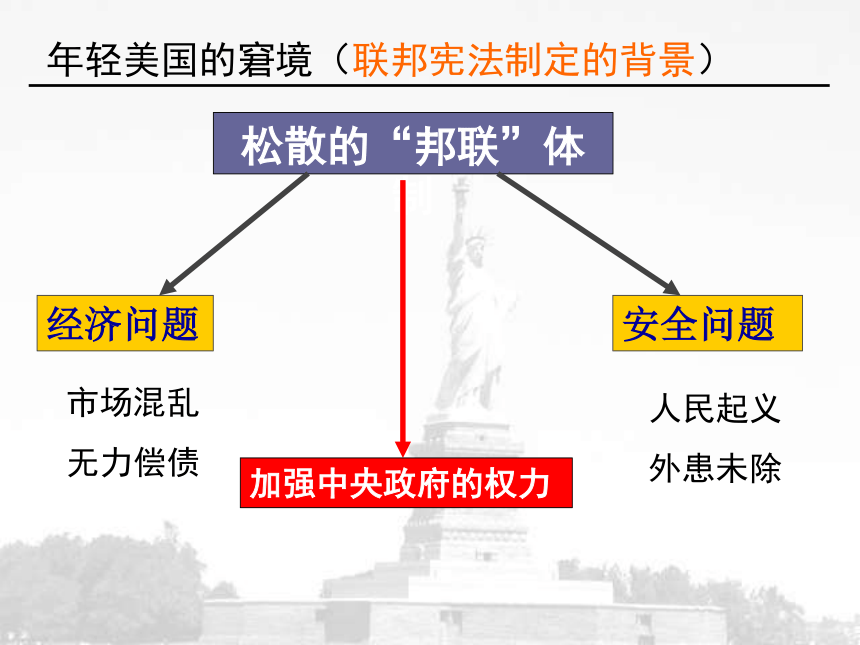 年轻美国的窘境（联邦宪法制定的背景）

松散的“邦联”体

经济问题

市场混乱

无力偿债

加强中央政府的权力

安全问题

人民起义

外患未除